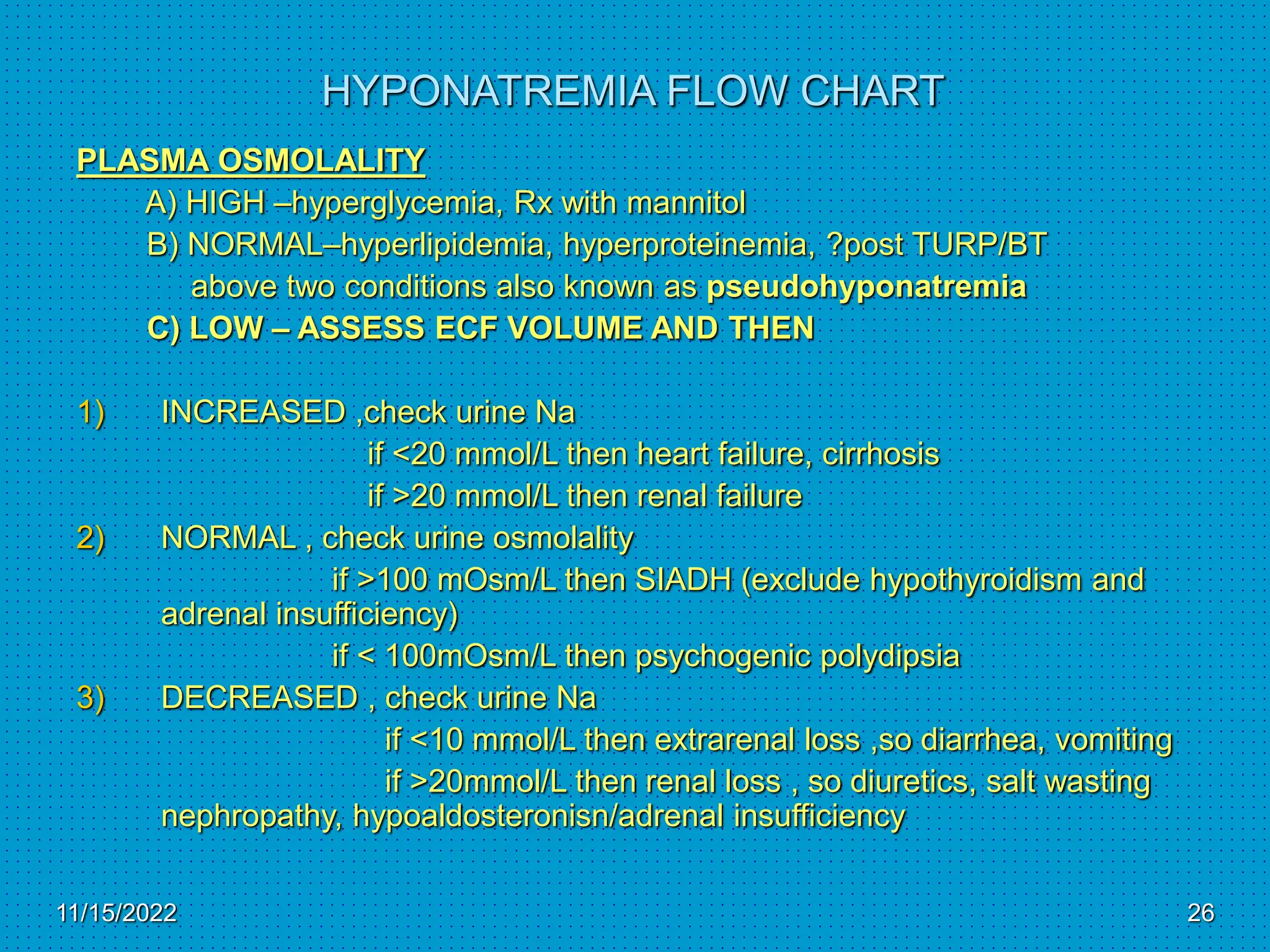 HYPONATREMIA FLOW CHART

PLASMA OSMOLALITY

A) HIGH –hyperglycemia, Rx with mannitol

B) NORMAL–hyperlipidemia, hyperproteinemia, ?post TURP/BT

above two conditions also known as pseudohyponatremia

C) LOW – ASSESS ECF VOLUME AND THEN

1) INCREASED ,check urine Na

if <20 mmol/L then heart failure, cirrhosis

if >20 mmol/L then renal failure

2) NORMAL , check urine osmolality

if >100 mOsm/L then SIADH (exclude hypothyroidism and adrenal insufficiency)

if < 100mOsm/L then psychogenic polydipsia

3) DECREASED , check urine Na

if <10 mmol/L then extrarenal loss ,so diarrhea, vomiting

if >20mmol/L then renal loss , so diuretics, salt wasting nephropathy, hypoaldosteronisn/adrenal insufficiency

11/15/2022

26